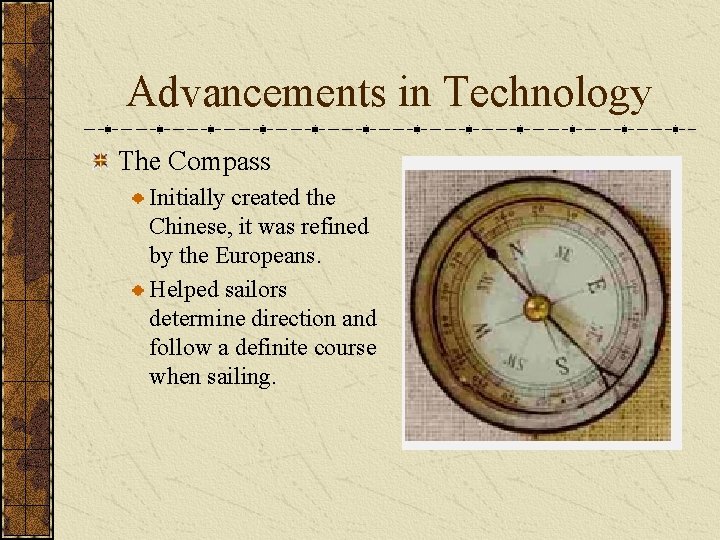 Advancements in Technology

The Compass

Initially created the Chinese, it was refined by the Europeans.

Helped sailors determine direction and follow a definite course when sailing.

N
NE
E
SE
S
SW
W
NW